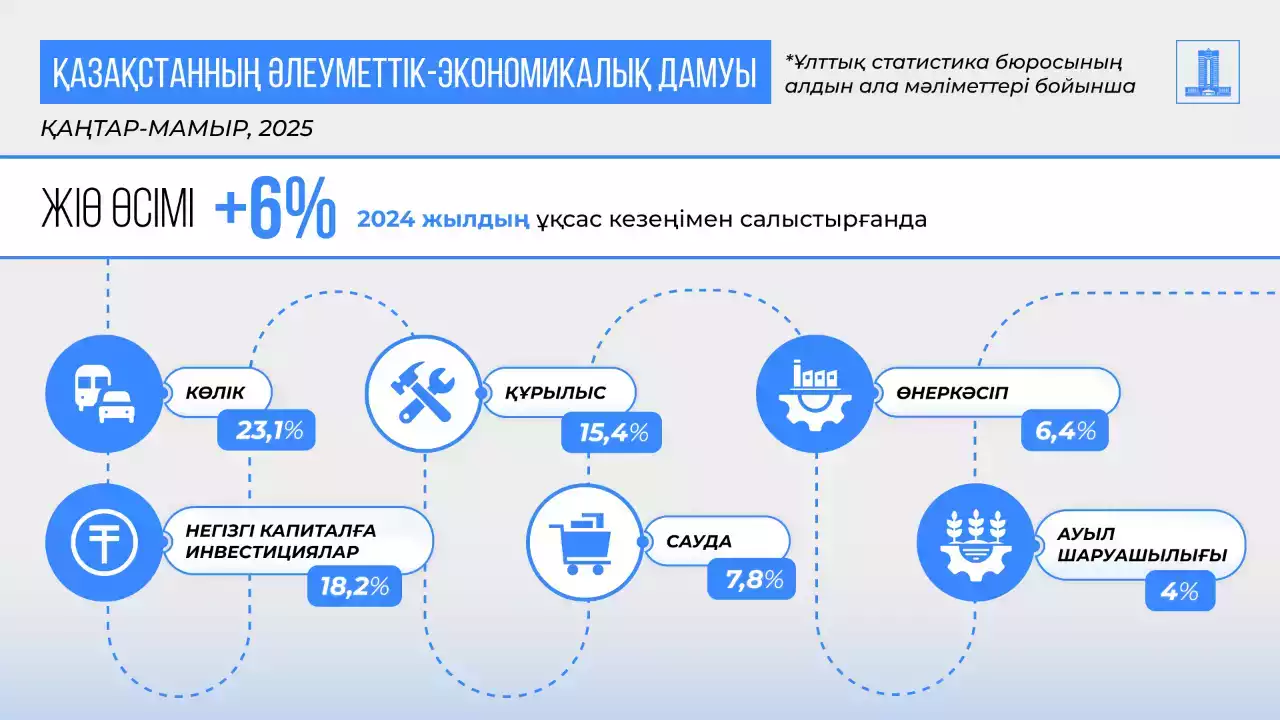 ҚАЗАҚСТАННЫҢ ӘЛЕУМЕТТІК-ЭКОНОМИКАЛЫҚ ДАМУЫ

*Ұлттық статистика бюросының алдын ала мәліметтері бойынша

ҚАҢТАР-МАМЫР, 2025

ЖІӨ ӨСІМІ +6% 2024 жылдың ұқсас кезеңімен салыстырғанда

КӨЛІК 23,1%

ҚҰРЫЛЫС 15,4%

ӨНЕРКӘСІП 6,4%

НЕГІЗГІ КАПИТАЛҒА ИНВЕСТИЦИЯЛАР 18,2%

САУДА 7,8%

АУЫЛ ШАРУАШЫЛЫҒЫ 4%